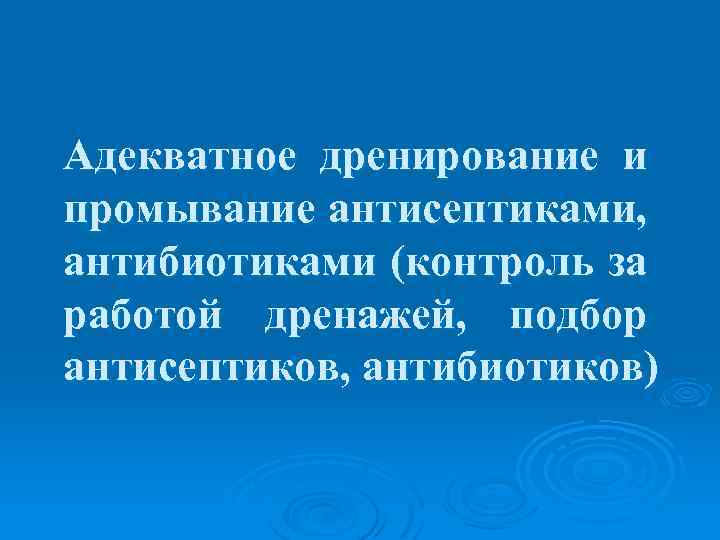 Адекватное дренирование и промывание антисептиками, антибиотиками (контроль за работой дренажей, подбор антисептиков, антибиотиков)